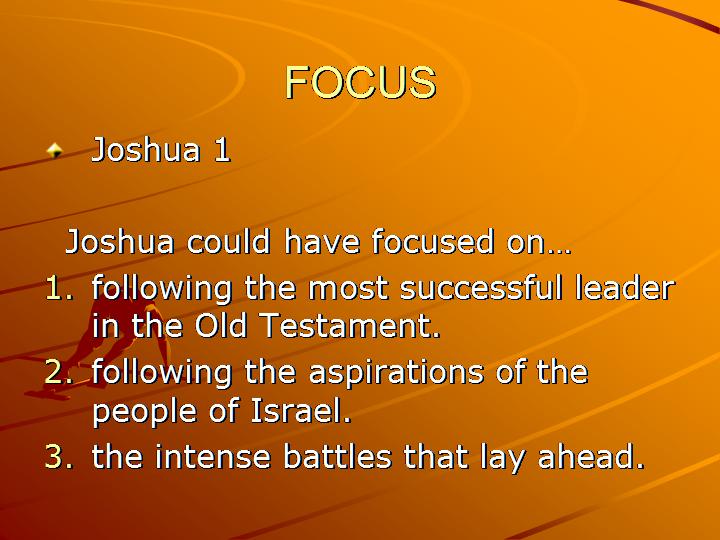 FOCUS

Joshua 1

Joshua could have focused on…

1. following the most successful leader in the Old Testament.
2. following the aspirations of the people of Israel.
3. the intense battles that lay ahead.